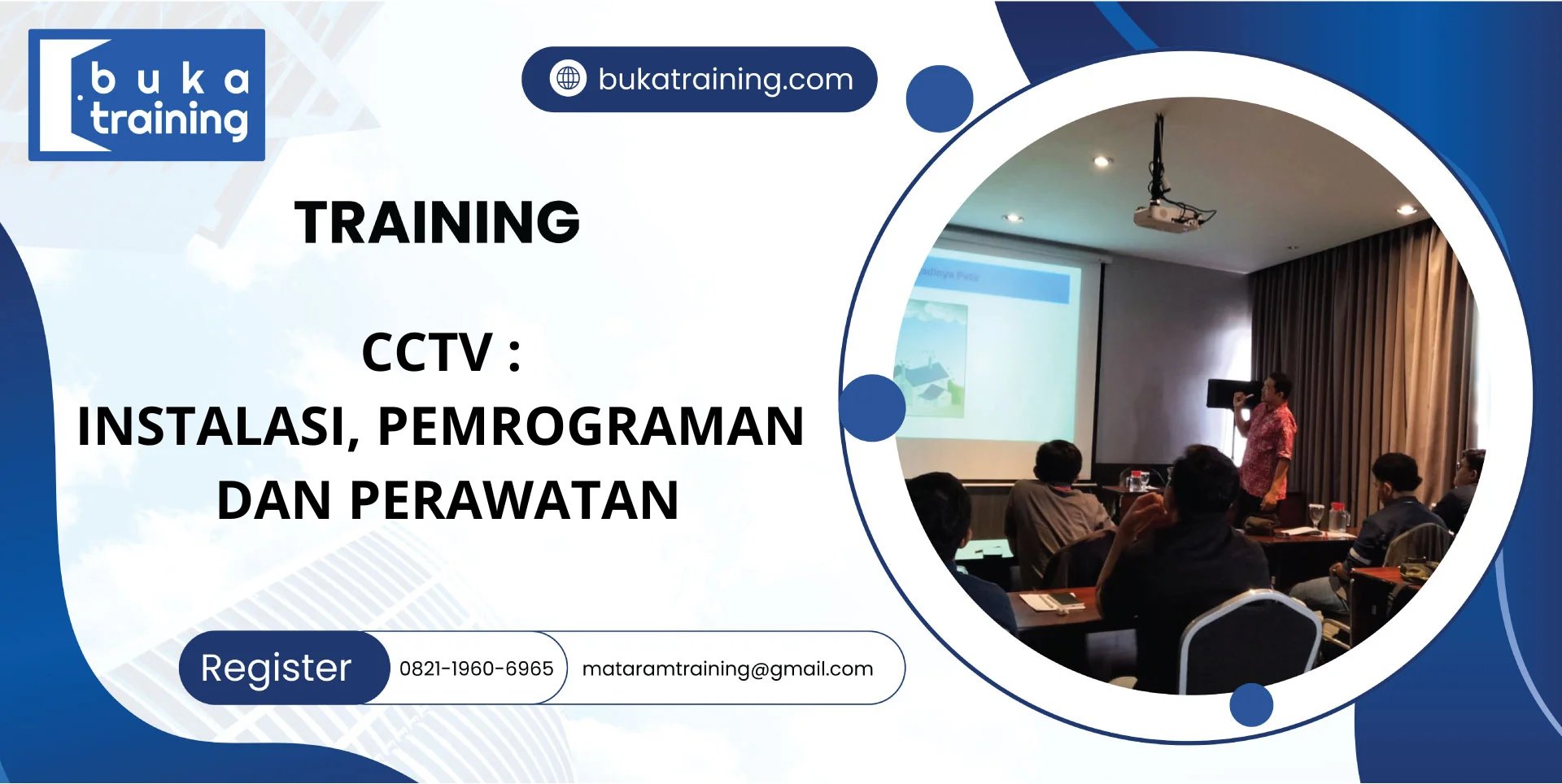 buka training

bukatraining.com

TRAINING

CCTV :
INSTALASI, PEMROGRAMAN DAN PERAWATAN

Register 0821-1960-6965 mataramtraining@gmail.com